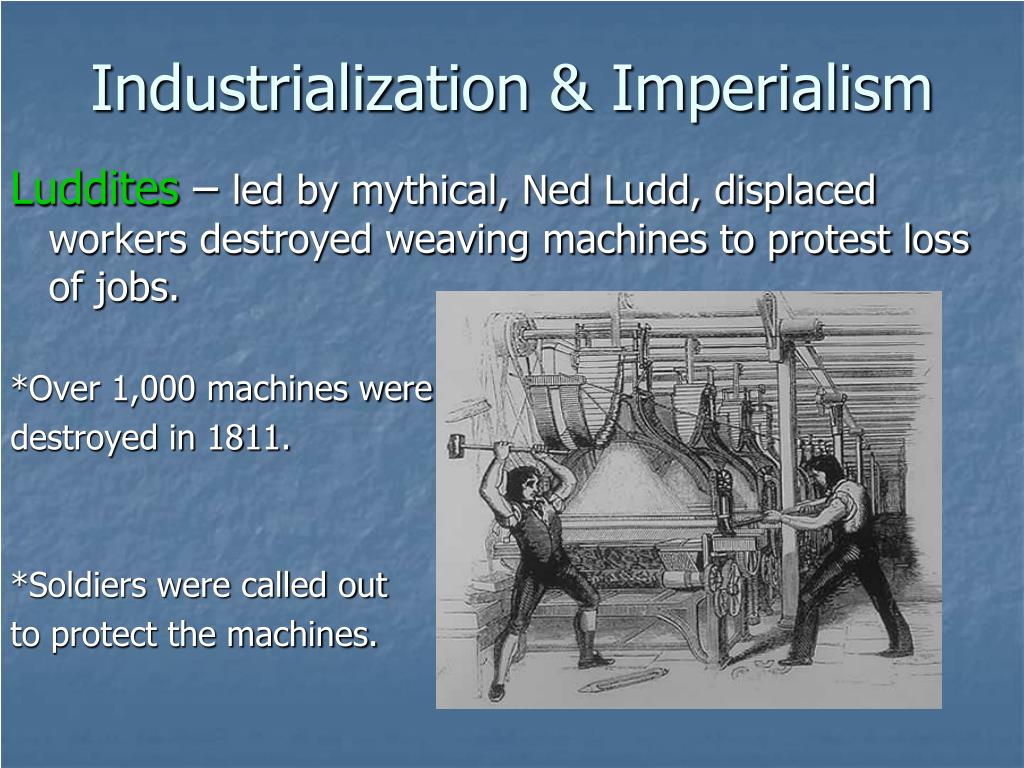 Industrialization & Imperialism

Luddites – led by mythical, Ned Ludd, displaced workers destroyed weaving machines to protest loss of jobs.

*Over 1,000 machines were destroyed in 1811.

*Soldiers were called out to protect the machines.